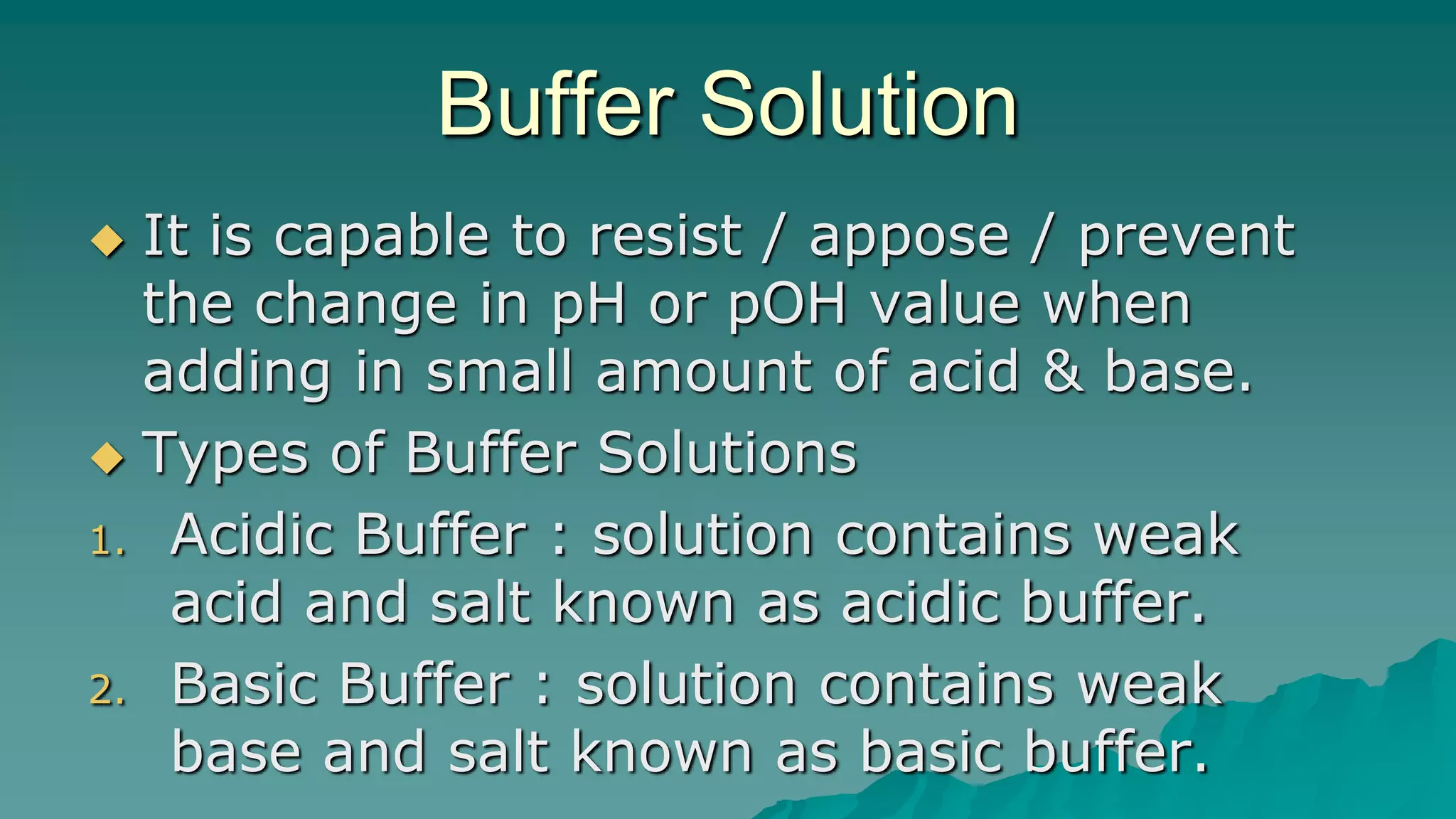 Buffer Solution

◆ It is capable to resist / appose / prevent the change in pH or pOH value when adding in small amount of acid & base.

◆ Types of Buffer Solutions

1. Acidic Buffer : solution contains weak acid and salt known as acidic buffer.

2. Basic Buffer : solution contains weak base and salt known as basic buffer.